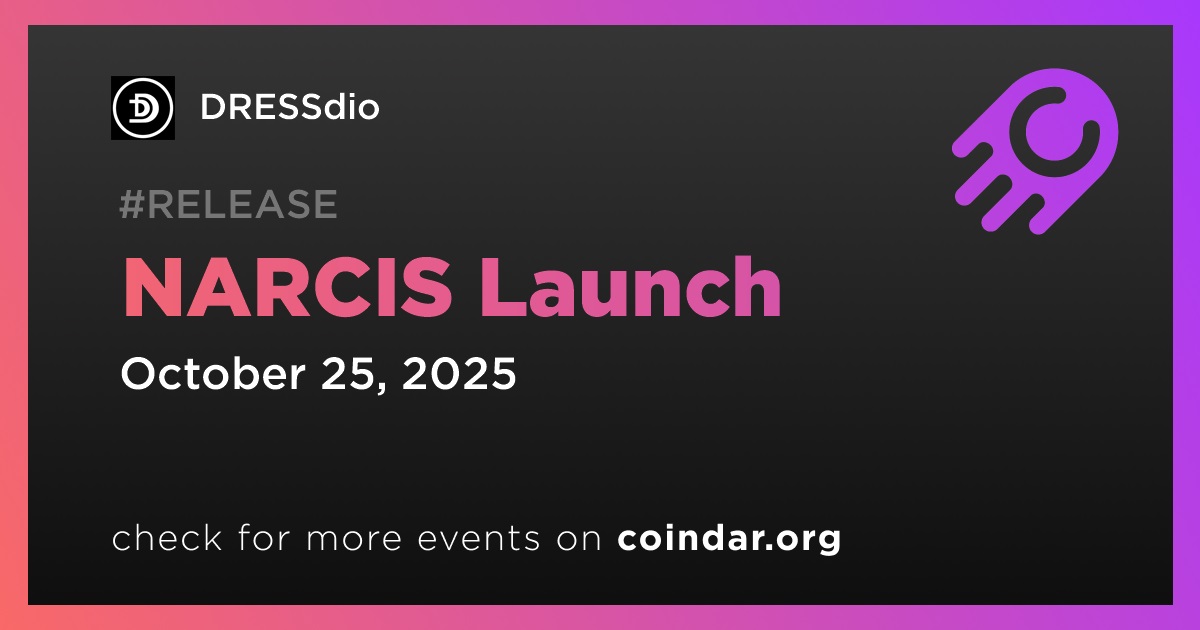 DRESSdio

#RELEASE

NARCIS Launch

October 25, 2025

check for more events on coindar.org